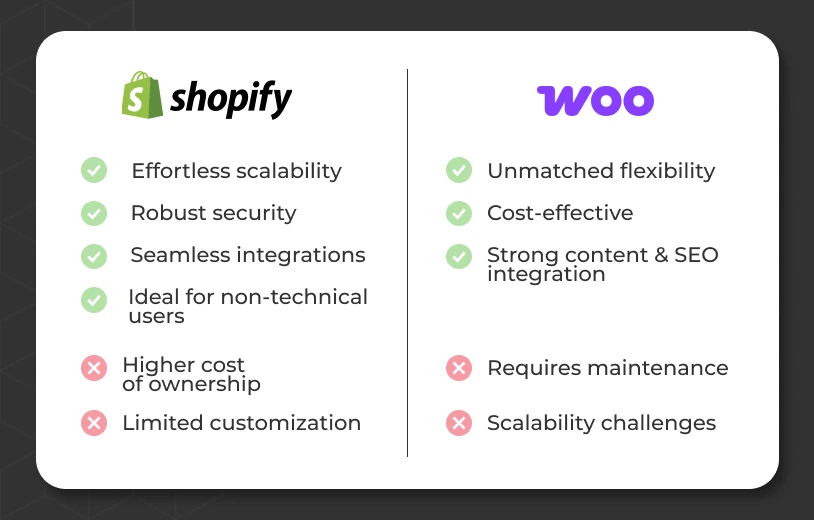 shopify

Effortless scalability

Robust security

Seamless integrations

Ideal for non-technical users

Higher cost of ownership

Limited customization

woo

Unmatched flexibility

Cost-effective

Strong content & SEO integration

Requires maintenance

Scalability challenges